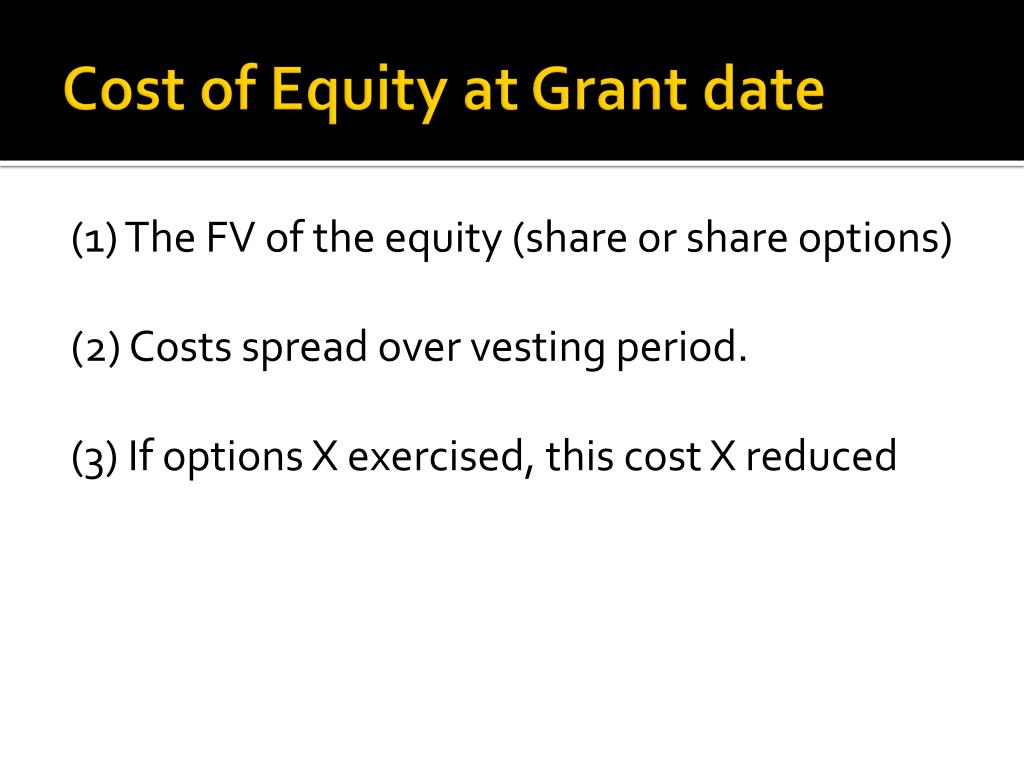 Cost of Equity at Grant date

(1) The FV of the equity (share or share options)

(2) Costs spread over vesting period.

(3) If options X exercised, this cost X reduced